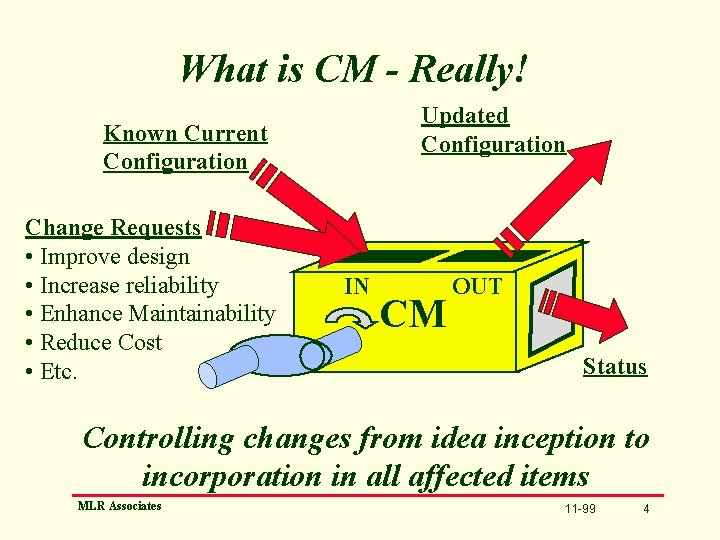 What is CM - Really!

Known Current Configuration

Updated Configuration

Change Requests
• Improve design
• Increase reliability
• Enhance Maintainability
• Reduce Cost
• Etc.

IN

OUT

CM

Status

Controlling changes from idea inception to incorporation in all affected items

MLR Associates

11-99

4